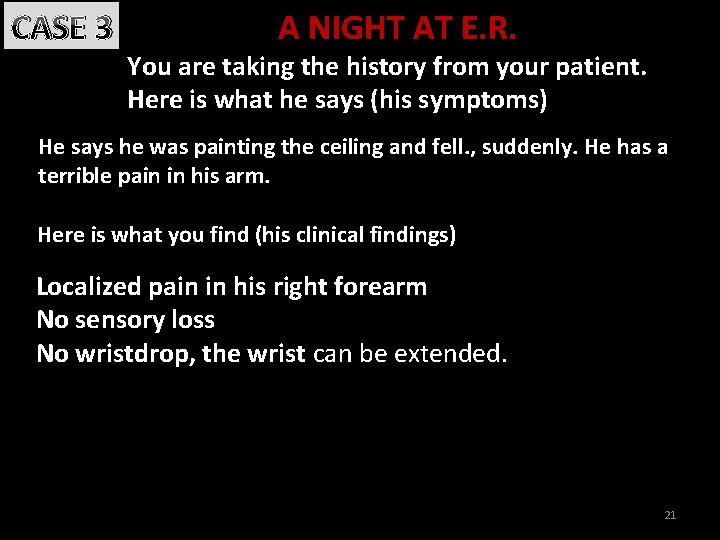 CASE 3

A NIGHT AT E.R.

You are taking the history from your patient. Here is what he says (his symptoms)

He says he was painting the ceiling and fell., suddenly. He has a terrible pain in his arm.

Here is what you find (his clinical findings)

Localized pain in his right forearm
No sensory loss
No wristdrop, the wrist can be extended.

21